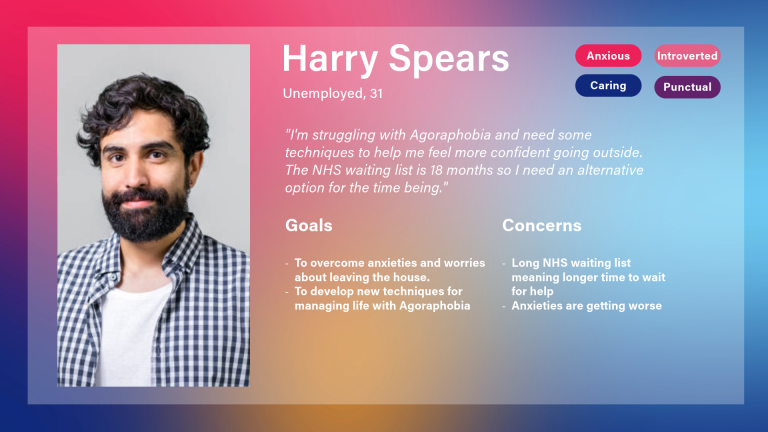 Harry Spears

Unemployed, 31

Anxious
Introverted
Caring
Punctual

"I'm struggling with Agoraphobia and need some techniques to help me feel more confident going outside. The NHS waiting list is 18 months so I need an alternative option for the time being."

Goals

- To overcome anxieties and worries about leaving the house.
- To develop new techniques for managing life with Agoraphobia

Concerns

- Long NHS waiting list meaning longer time to wait for help
- Anxieties are getting worse